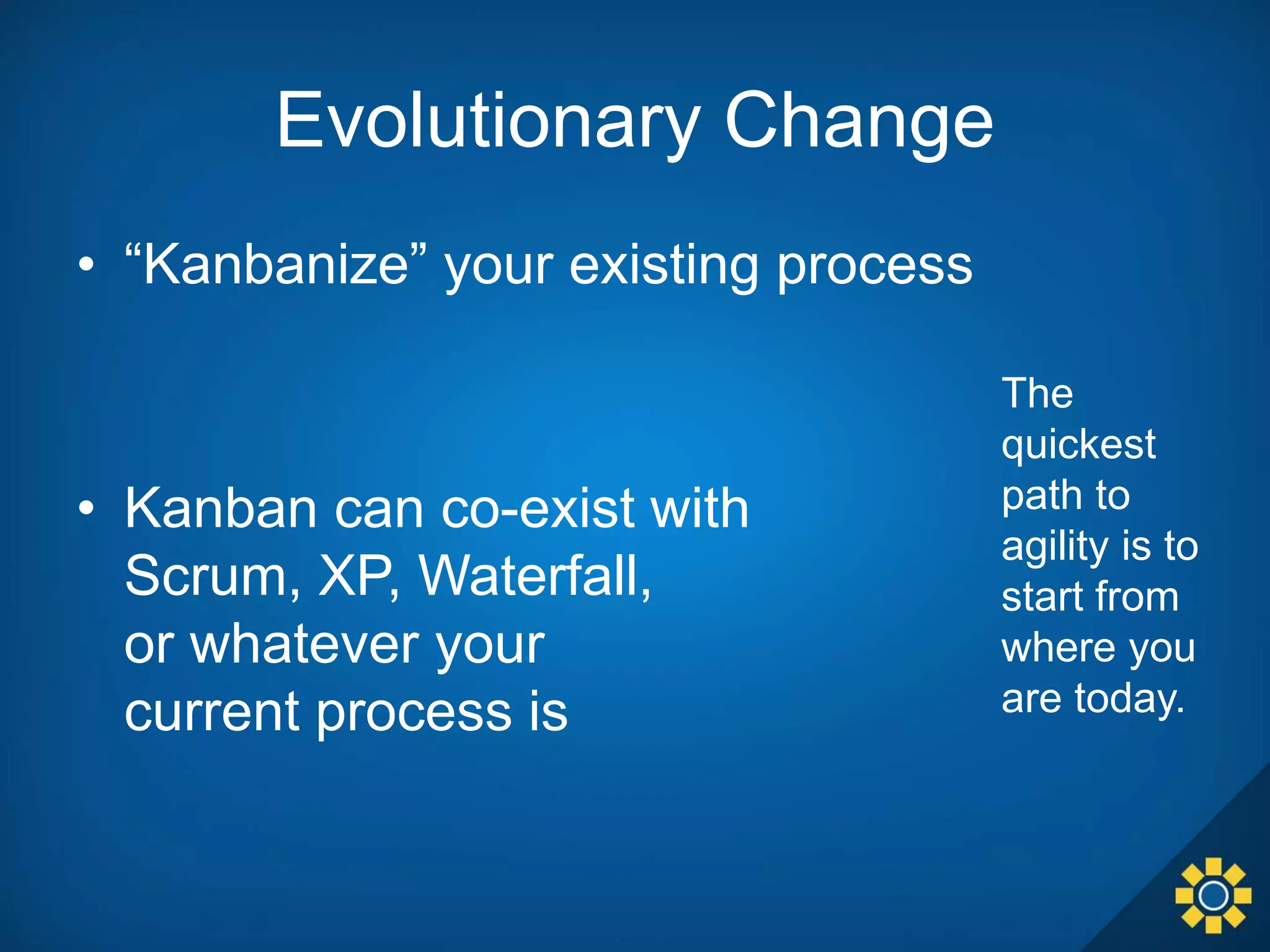 Evolutionary Change

• “Kanbanize” your existing process

• Kanban can co-exist with Scrum, XP, Waterfall, or whatever your current process is

The quickest path to agility is to start from where you are today.